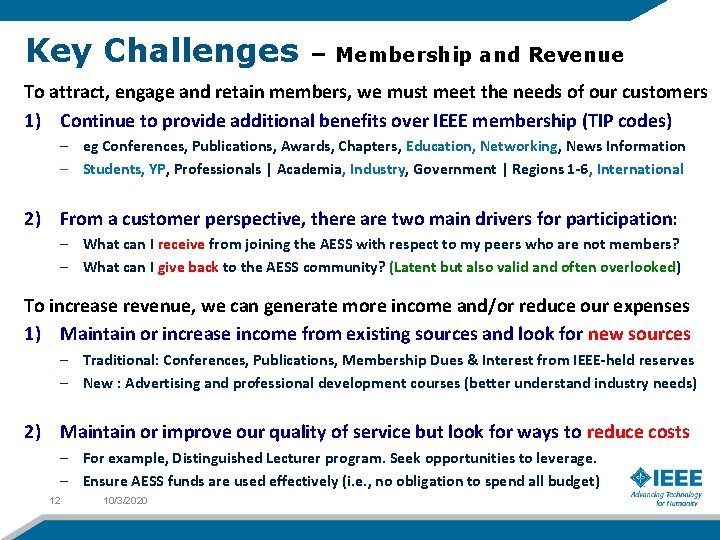 Key Challenges – Membership and Revenue

To attract, engage and retain members, we must meet the needs of our customers

1) Continue to provide additional benefits over IEEE membership (TIP codes)

– eg Conferences, Publications, Awards, Chapters, Education, Networking, News Information

– Students, YP, Professionals | Academia, Industry, Government | Regions 1-6, International

2) From a customer perspective, there are two main drivers for participation:

– What can I receive from joining the AESS with respect to my peers who are not members?

– What can I give back to the AESS community? (Latent but also valid and often overlooked)

To increase revenue, we can generate more income and/or reduce our expenses

1) Maintain or increase income from existing sources and look for new sources

– Traditional: Conferences, Publications, Membership Dues & Interest from IEEE-held reserves

– New : Advertising and professional development courses (better understand industry needs)

2) Maintain or improve our quality of service but look for ways to reduce costs

– For example, Distinguished Lecturer program. Seek opportunities to leverage.

– Ensure AESS funds are used effectively (i.e., no obligation to spend all budget)

12 10/3/2020

IEEE
Advancing Technology for Humanity